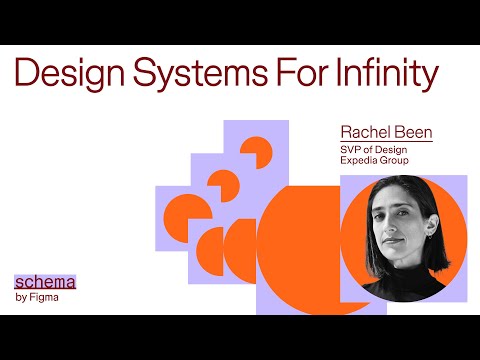 Design Systems For Infinity

Rachel Been
SVP of Design
Expedia Group

schema
by Figma